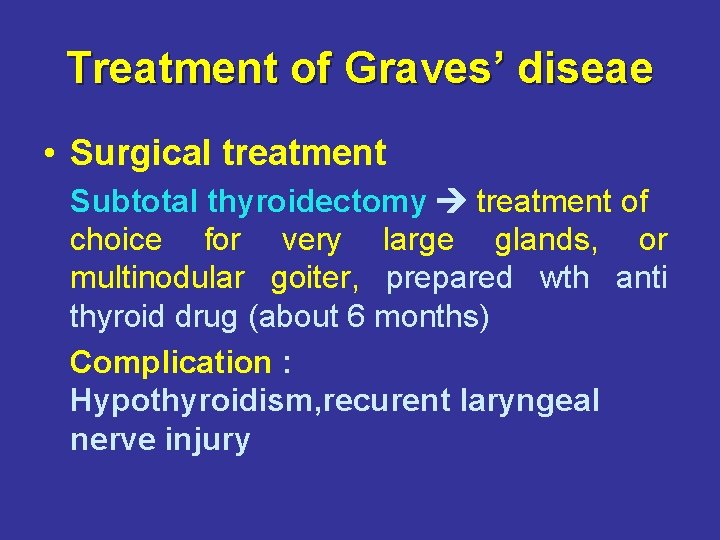 Treatment of Graves' diseae

• Surgical treatment

Subtotal thyroidectomy → treatment of choice for very large glands, or multinodular goiter, prepared wth anti thyroid drug (about 6 months)

Complication : Hypothyroidism,recurent laryngeal nerve injury